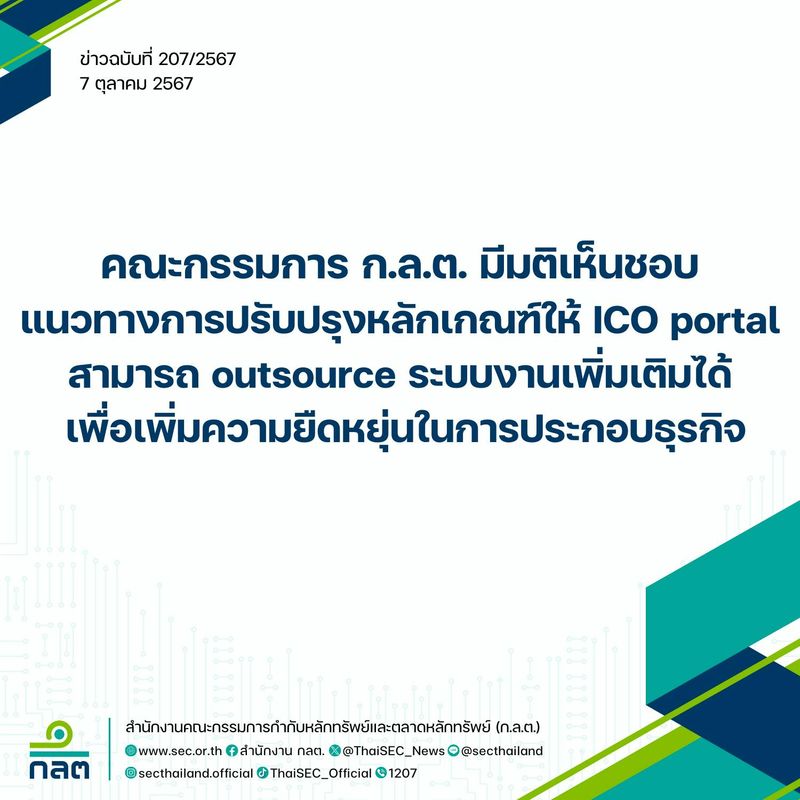 ข่าวฉบับที่ 207/2567
7 ตุลาคม 2567

คณะกรรมการ ก.ล.ต. มีมติเห็นชอบ แนวทางการปรับปรุงหลักเกณฑ์ให้ ICO portal สามารถ outsource ระบบงานเพิ่มเติมได้ เพื่อเพิ่มความยืดหยุ่นในการประกอบธุรกิจ

กลต

สำนักงานคณะกรรมการกำกับหลักทรัพย์และตลาดหลักทรัพย์ (ก.ล.ต.)
www.sec.or.th สำนักงาน กลต. @ThaiSEC_News @secthailand
secthailand.official ThaiSEC_Official 1207